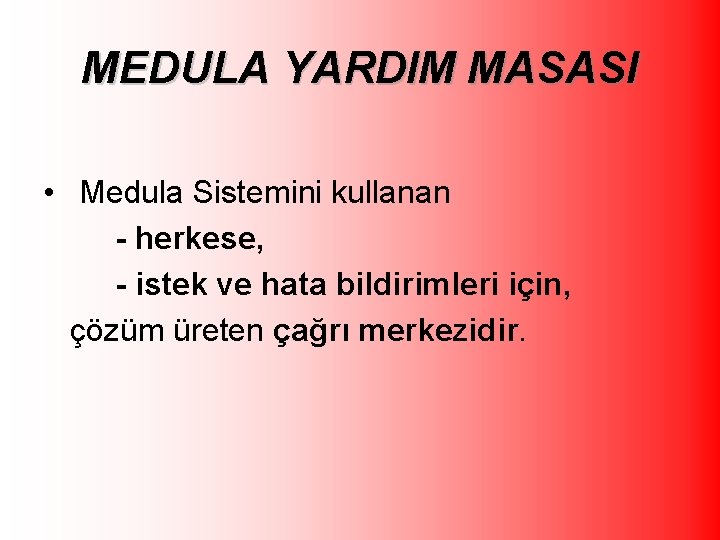 MEDULA YARDIM MASASI

• Medula Sistemini kullanan
- herkese,
- istek ve hata bildirimleri için,
çözüm üreten çağrı merkezidir.